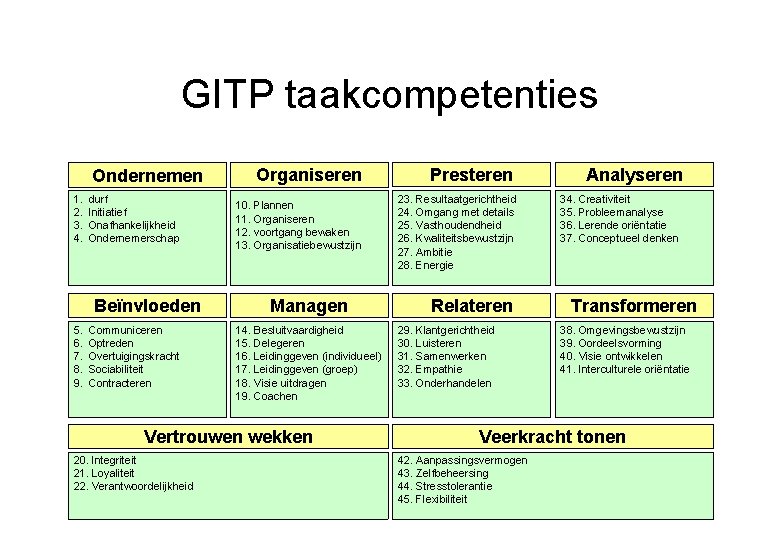 GITP taakcompetenties

Ondernemen
1. durf
2. Initiatief
3. Onafhankelijkheid
4. Ondernemerschap

Organiseren
10. Plannen
11. Organiseren
12. voortgang bewaken
13. Organisatiebewustzijn

Presteren
23. Resultaatgerichtheid
24. Omgang met details
25. Vasthoudendheid
26. Kwaliteitsbewustzijn
27. Ambitie
28. Energie

Analyseren
34. Creativiteit
35. Probleemanalyse
36. Lerende oriëntatie
37. Conceptueel denken

Beïnvloeden
5. Communiceren
6. Optreden
7. Overtuigingskracht
8. Sociabiliteit
9. Contracteren

Managen
14. Besluitvaardigheid
15. Delegeren
16. Leidinggeven (individueel)
17. Leidinggeven (groep)
18. Visie uitdragen
19. Coachen

Relateren
29. Klantgerichtheid
30. Luisteren
31. Samenwerken
32. Empathie
33. Onderhandelen

Transformeren
38. Omgevingsbewustzijn
39. Oordeelsvorming
40. Visie ontwikkelen
41. Interculturele oriëntatie

Vertrouwen wekken
20. Integriteit
21. Loyaliteit
22. Verantwoordelijkheid

Veerkracht tonen
42. Aanpassingsvermogen
43. Zelfbeheersing
44. Stresstolerantie
45. Flexibiliteit